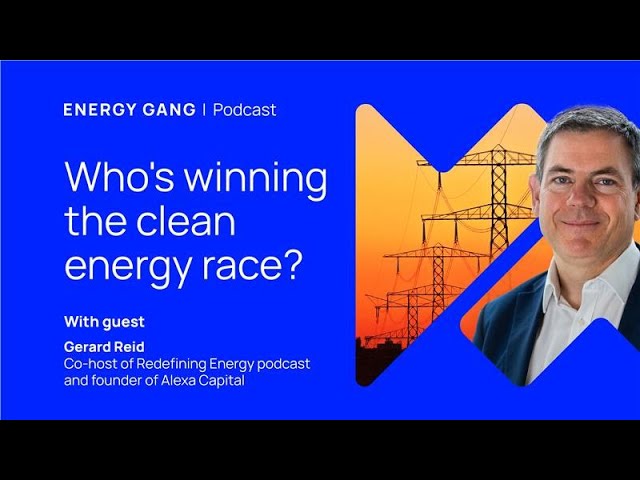 ENERGY GANG | Podcast

Who's winning the clean energy race?

With guest

Gerard Reid
Co-host of Redefining Energy podcast and founder of Alexa Capital